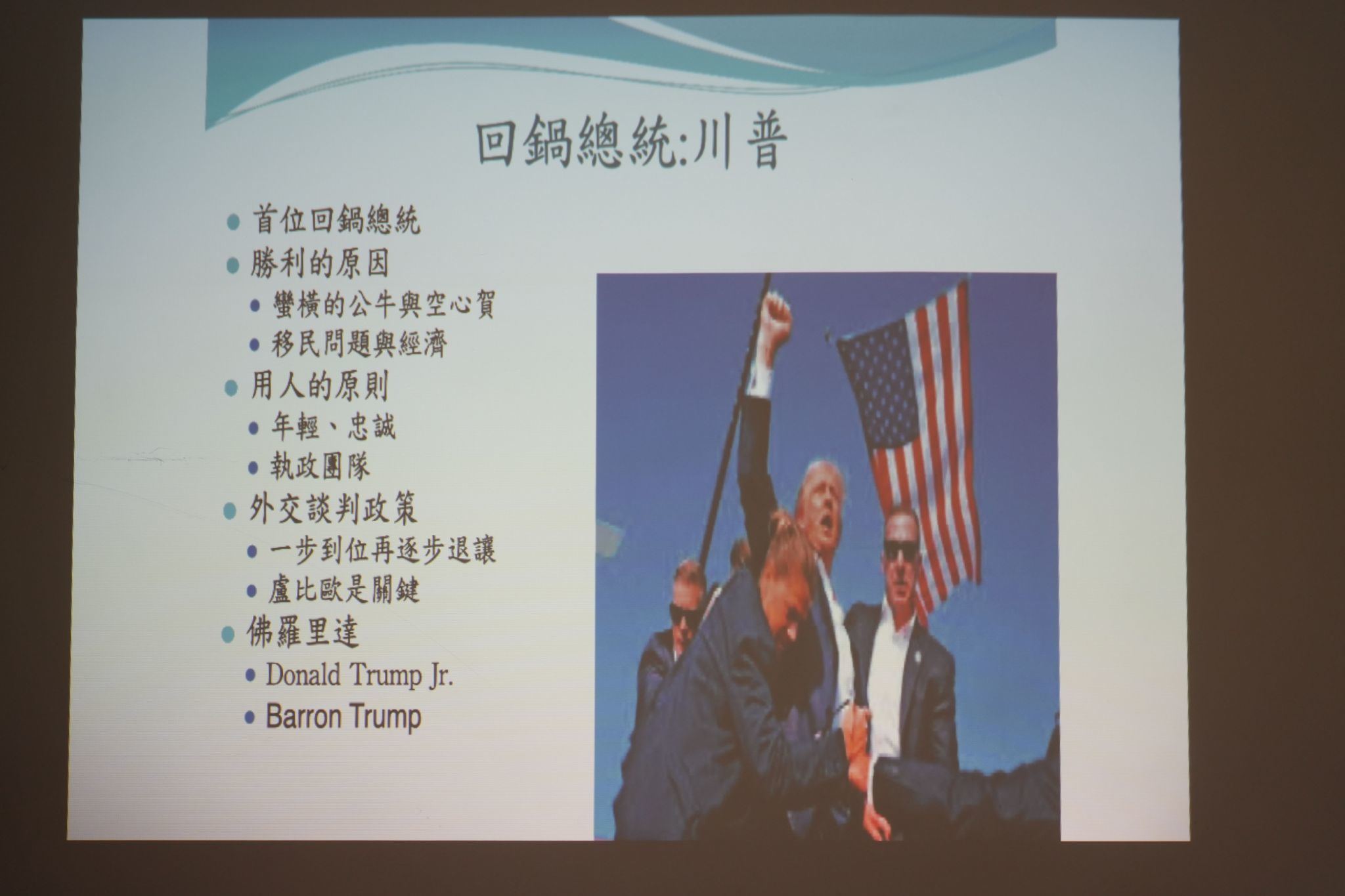 回鍋總統:川普

- 首位回鍋總統
- 勝利的原因
  - 蠻橫的公牛與空心賀
  - 移民問題與經濟
- 用人的原則
  - 年輕、忠誠
  - 執政團隊
- 外交談判政策
  - 一步到位再逐步退讓
  - 盧比歐是關鍵
- 佛羅里達
  - Donald Trump Jr.
  - Barron Trump